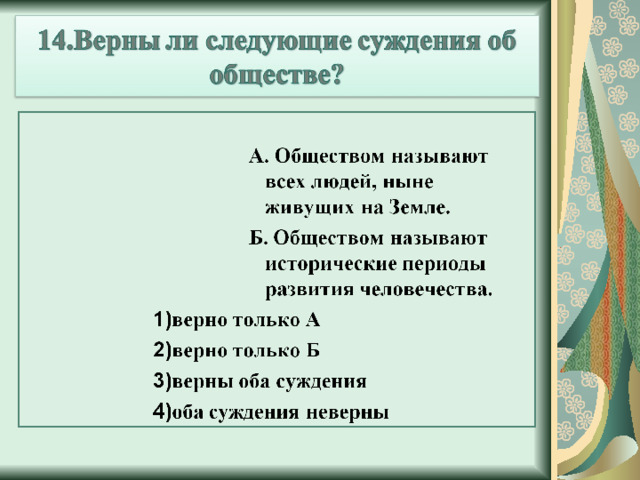 14.Верны ли следующие суждения об обществе?

А. Обществом называют всех людей, ныне живущих на Земле.

Б. Обществом называют исторические периоды развития человечества.

1)верно только А

2)верно только Б

3)верны оба суждения

4)оба суждения неверны